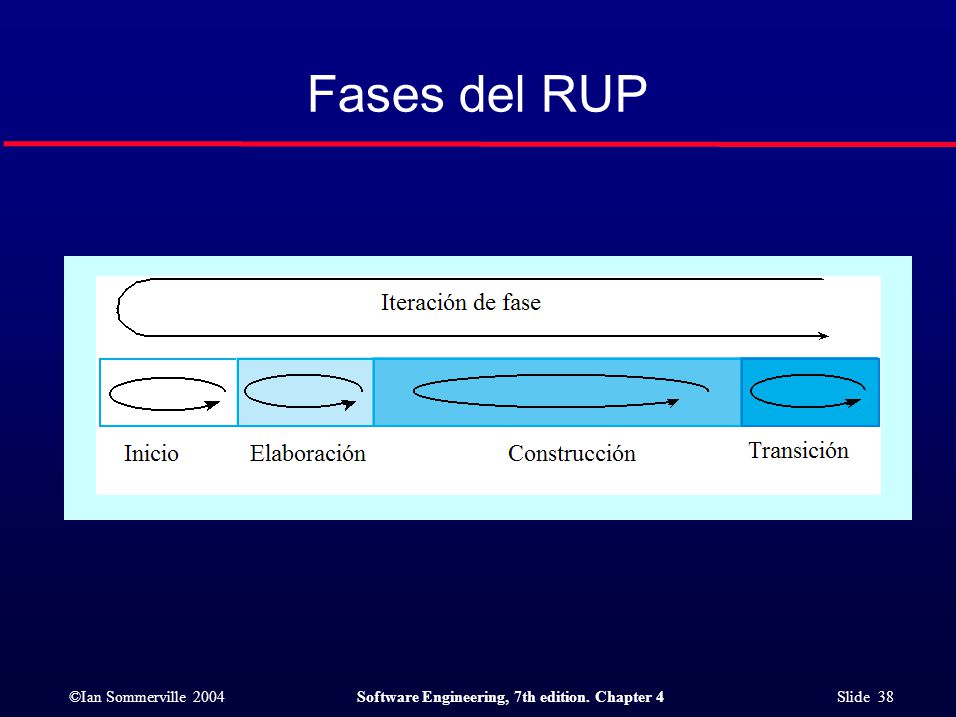 Fases del RUP

Iteración de fase

Inicio

Elaboración

Construcción

Transición

©Ian Sommerville 2004

Software Engineering, 7th edition. Chapter 4

Slide 38